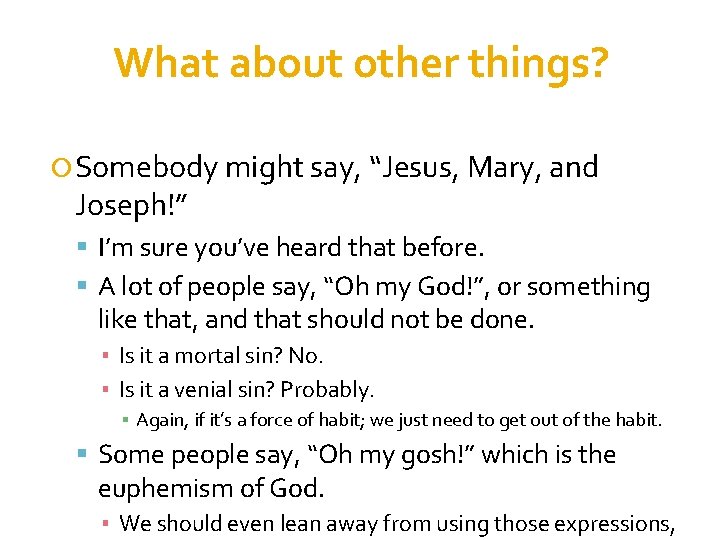 What about other things?

Somebody might say, “Jesus, Mary, and Joseph!”

I’m sure you’ve heard that before.

A lot of people say, “Oh my God!”, or something like that, and that should not be done.

Is it a mortal sin? No.

Is it a venial sin? Probably.

Again, if it’s a force of habit; we just need to get out of the habit.

Some people say, “Oh my gosh!” which is the euphemism of God.

We should even lean away from using those expressions,